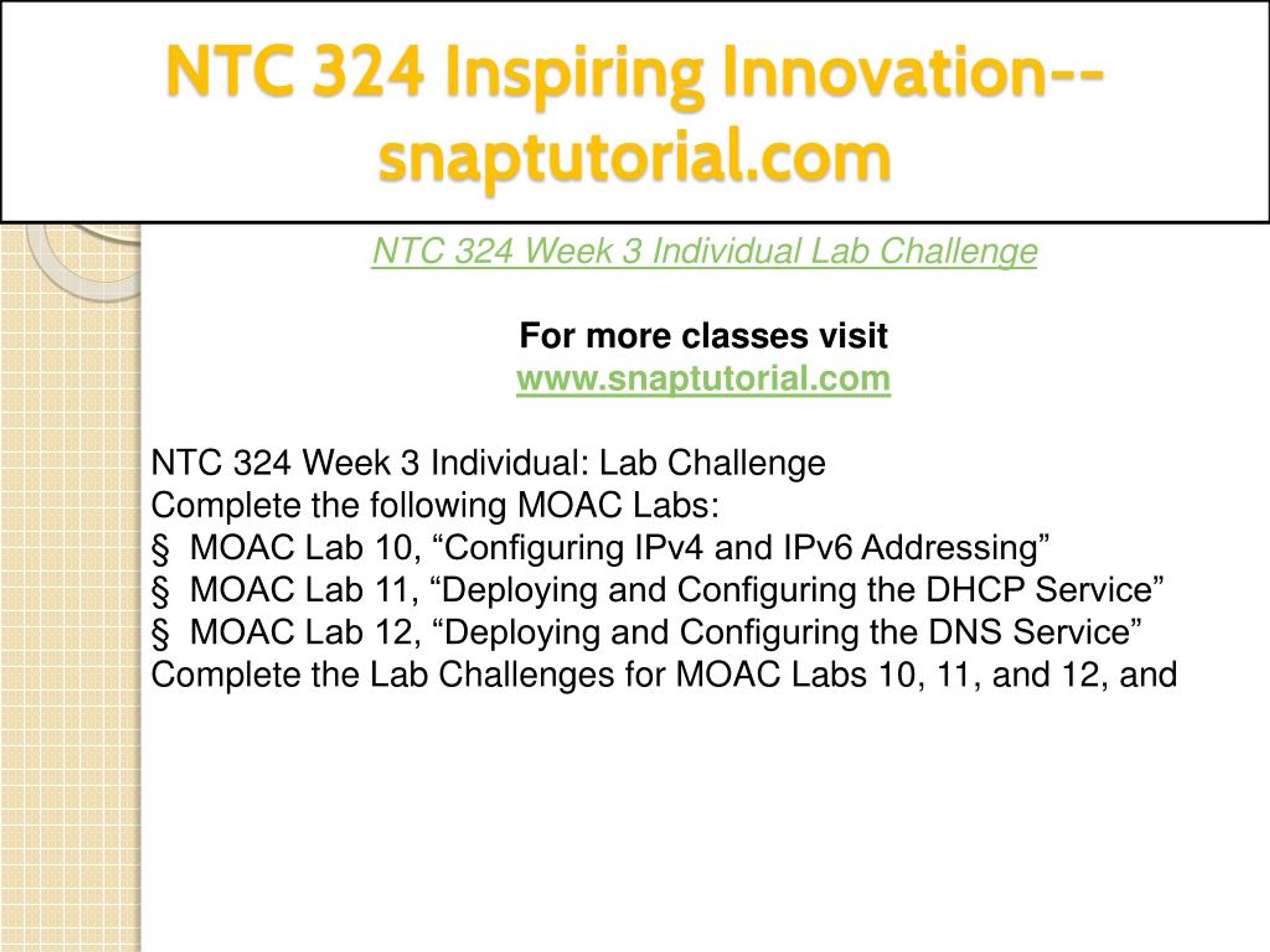 NTC 324 Inspiring Innovation--snaptutorial.com

NTC 324 Week 3 Individual Lab Challenge

For more classes visit
www.snaptutorial.com

NTC 324 Week 3 Individual: Lab Challenge
Complete the following MOAC Labs:
§ MOAC Lab 10, “Configuring IPv4 and IPv6 Addressing”
§ MOAC Lab 11, “Deploying and Configuring the DHCP Service”
§ MOAC Lab 12, “Deploying and Configuring the DNS Service”
Complete the Lab Challenges for MOAC Labs 10, 11, and 12, and